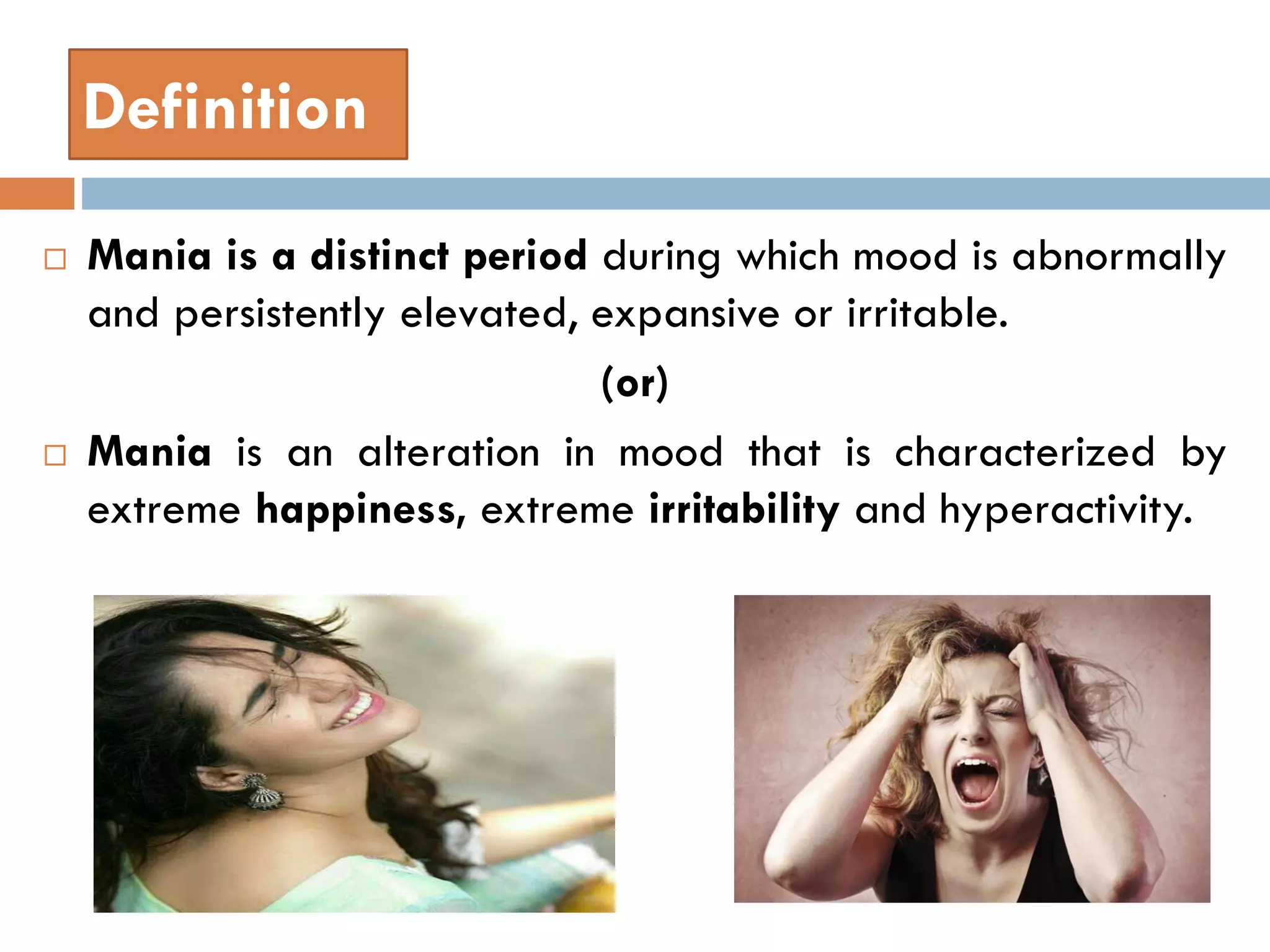 Definition

□ Mania is a distinct period during which mood is abnormally and persistently elevated, expansive or irritable.

(or)

□ Mania is an alteration in mood that is characterized by extreme happiness, extreme irritability and hyperactivity.